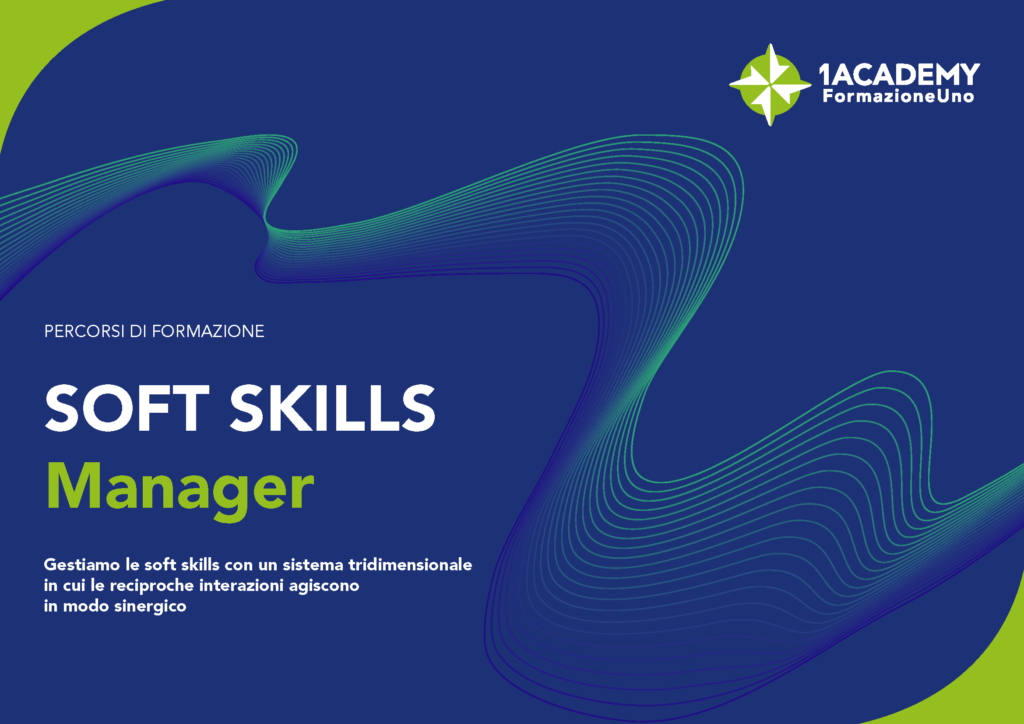 1ACADEMY
FormazioneUno

PERCORSI DI FORMAZIONE

SOFT SKILLS
Manager

Gestiamo le soft skills con un sistema tridimensionale in cui le reciproche interazioni agiscono in modo sinergico